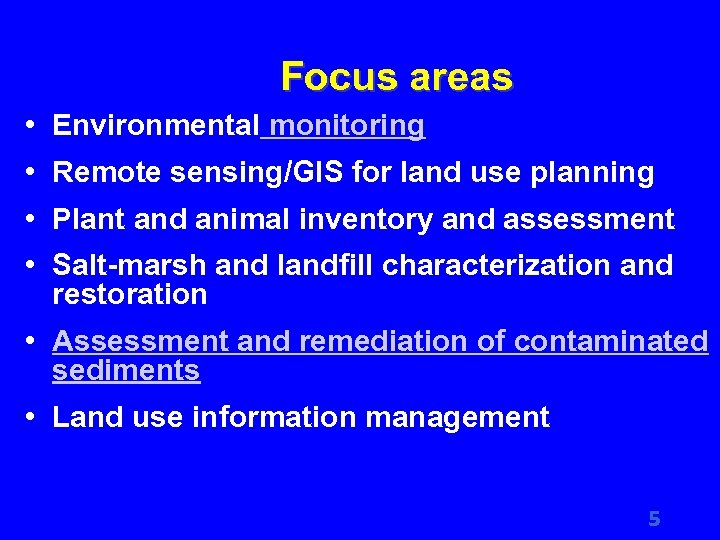 Focus areas

• Environmental monitoring
• Remote sensing/GIS for land use planning
• Plant and animal inventory and assessment
• Salt-marsh and landfill characterization and restoration
• Assessment and remediation of contaminated sediments
• Land use information management

5